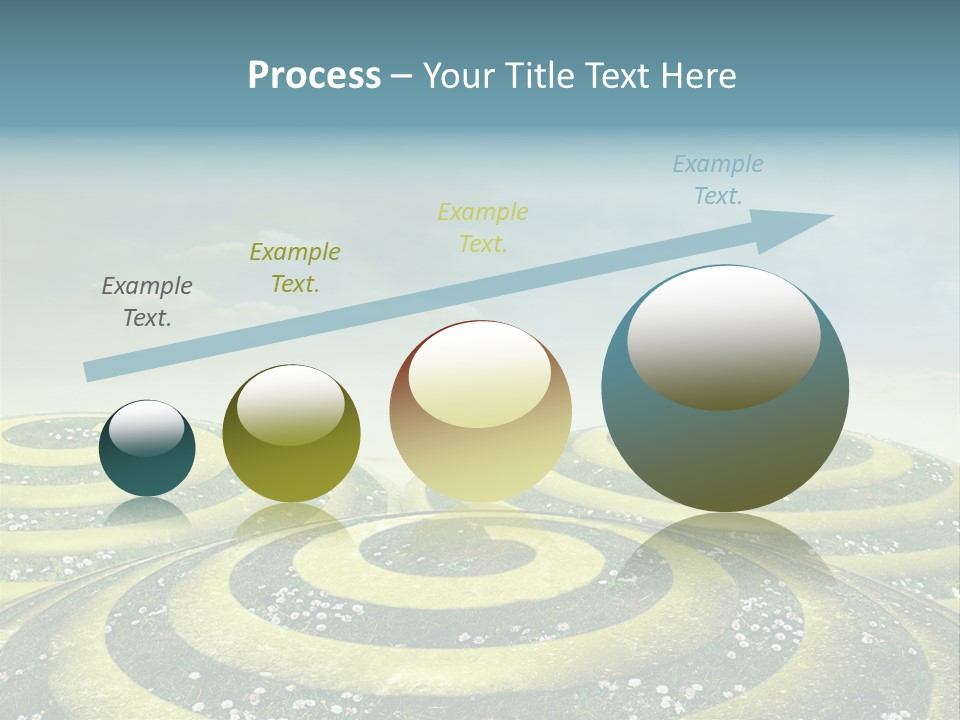 Process – Your Title Text Here

Example Text.

Example Text.

Example Text.

Example Text.